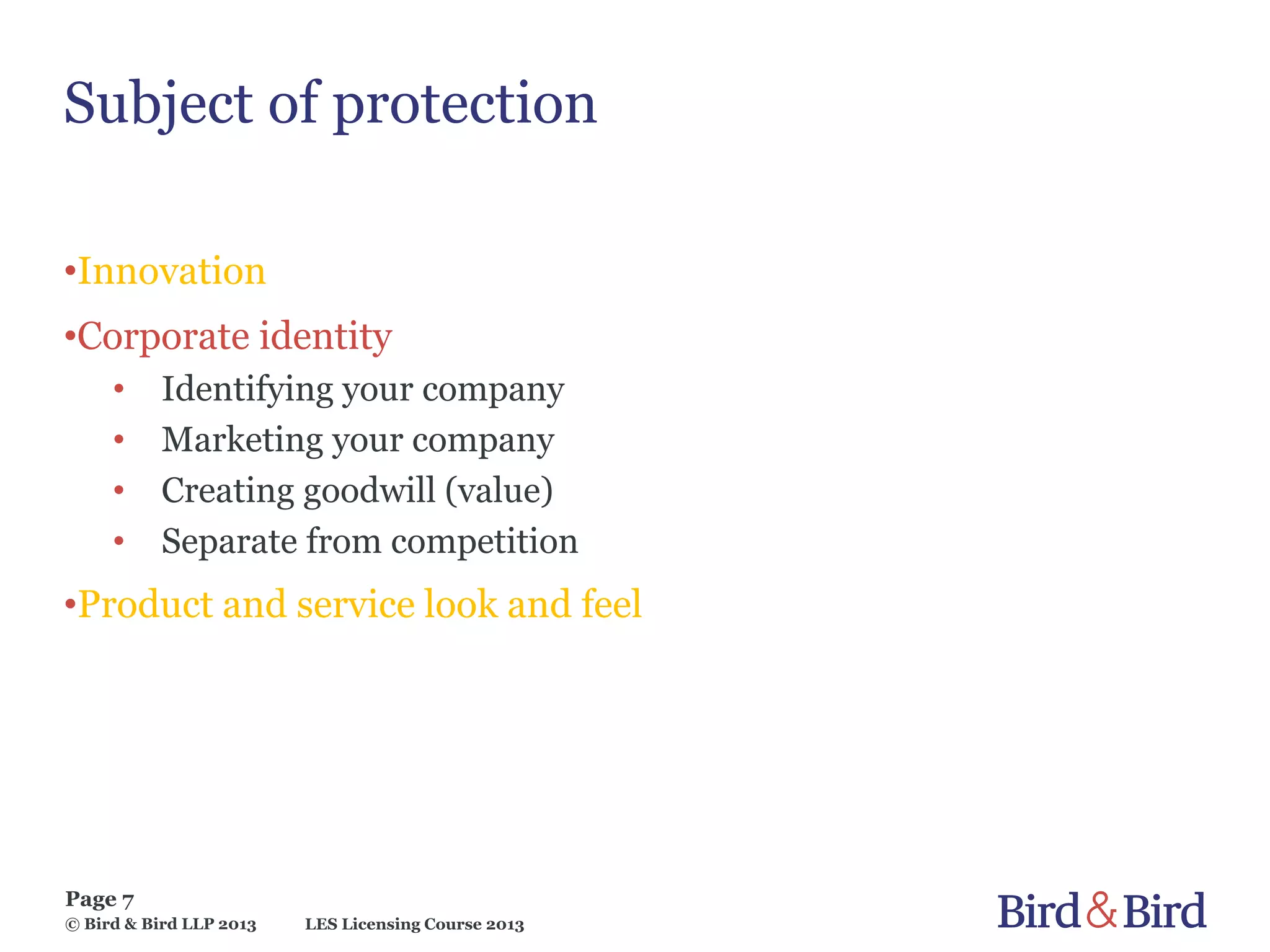 Subject of protection

•Innovation

•Corporate identity

• Identifying your company
• Marketing your company
• Creating goodwill (value)
• Separate from competition

•Product and service look and feel

Page 7
© Bird & Bird LLP 2013 LES Licensing Course 2013

Bird & Bird